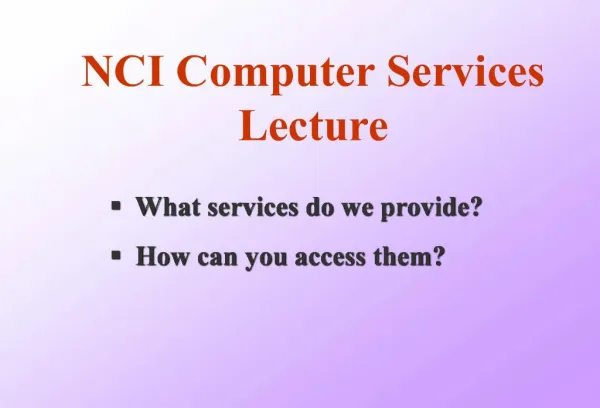 NCI Computer Services Lecture

▪ What services do we provide?

▪ How can you access them?